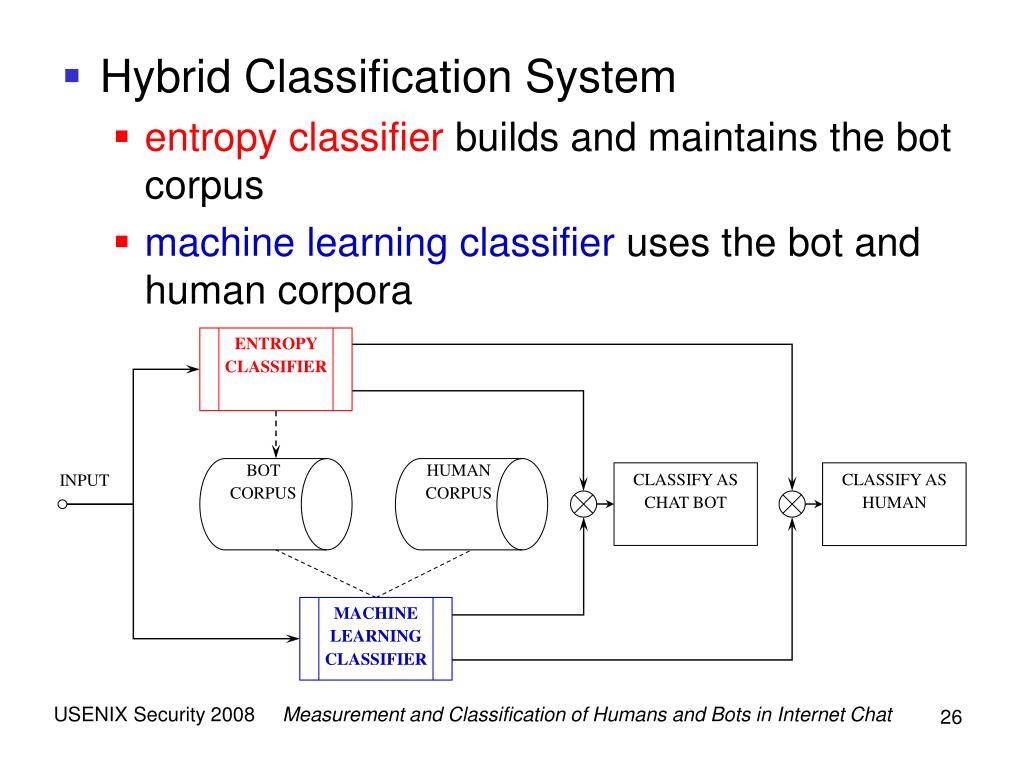 Hybrid Classification System

entropy classifier builds and maintains the bot corpus

machine learning classifier uses the bot and human corpora

ENTROPY CLASSIFIER

INPUT

BOT CORPUS

HUMAN CORPUS

CLASSIFY AS CHAT BOT

CLASSIFY AS HUMAN

MACHINE LEARNING CLASSIFIER

USENIX Security 2008 Measurement and Classification of Humans and Bots in Internet Chat 26